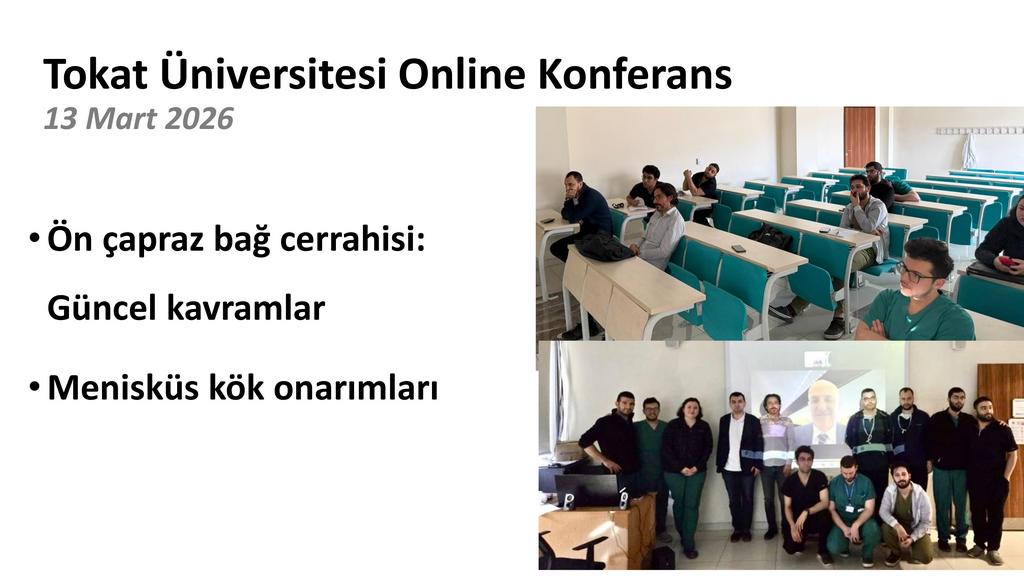 Tokat Üniversitesi Online Konferans
13 Mart 2026

• Ön çapraz bağ cerrahisi:
Güncel kavramlar

• Menisküs kök onarımları